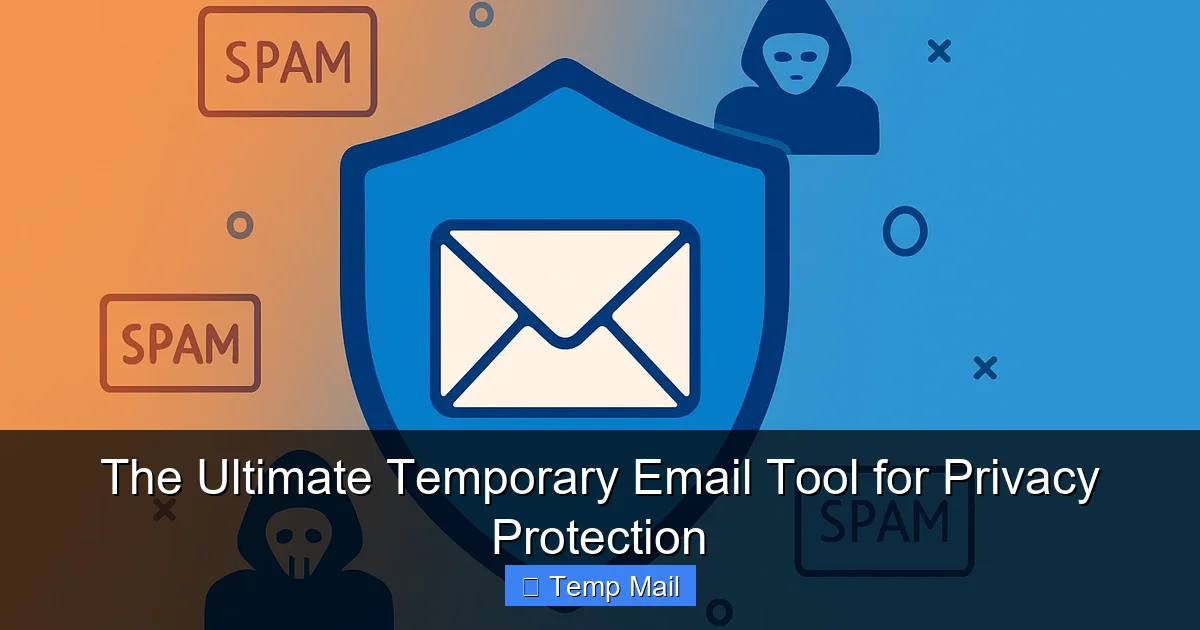 SPAM

SPAM

SPAM

The Ultimate Temporary Email Tool for Privacy Protection

Temp Mail